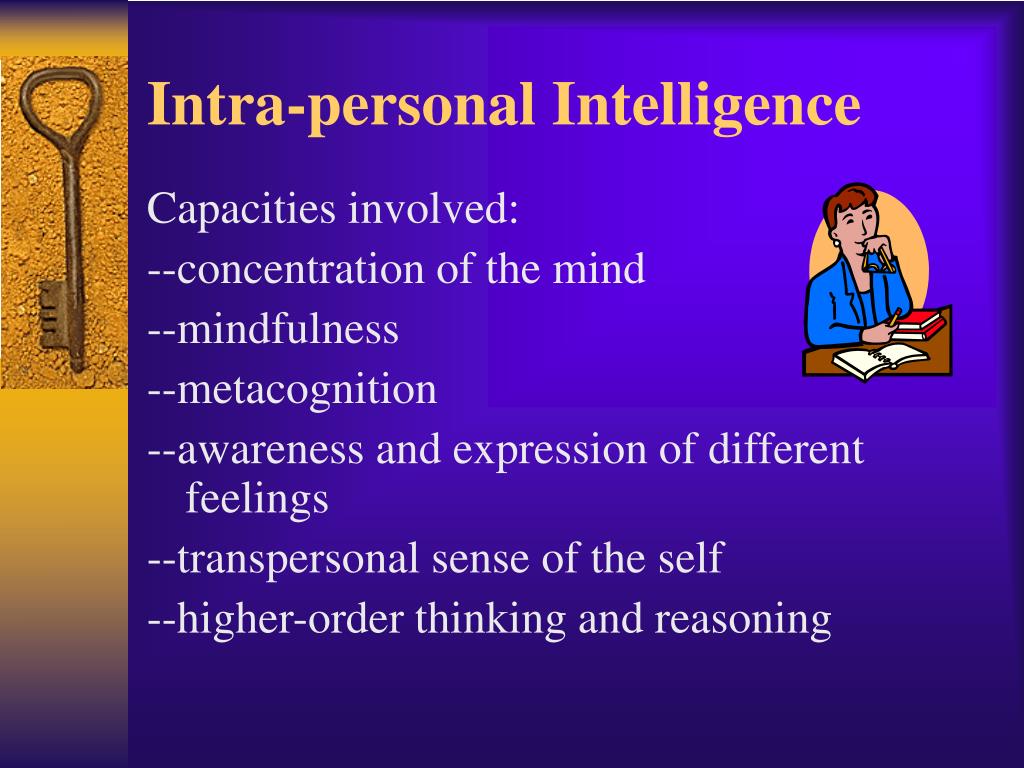 Intra-personal Intelligence

Capacities involved:
--concentration of the mind
--mindfulness
--metacognition
--awareness and expression of different feelings
--transpersonal sense of the self
--higher-order thinking and reasoning